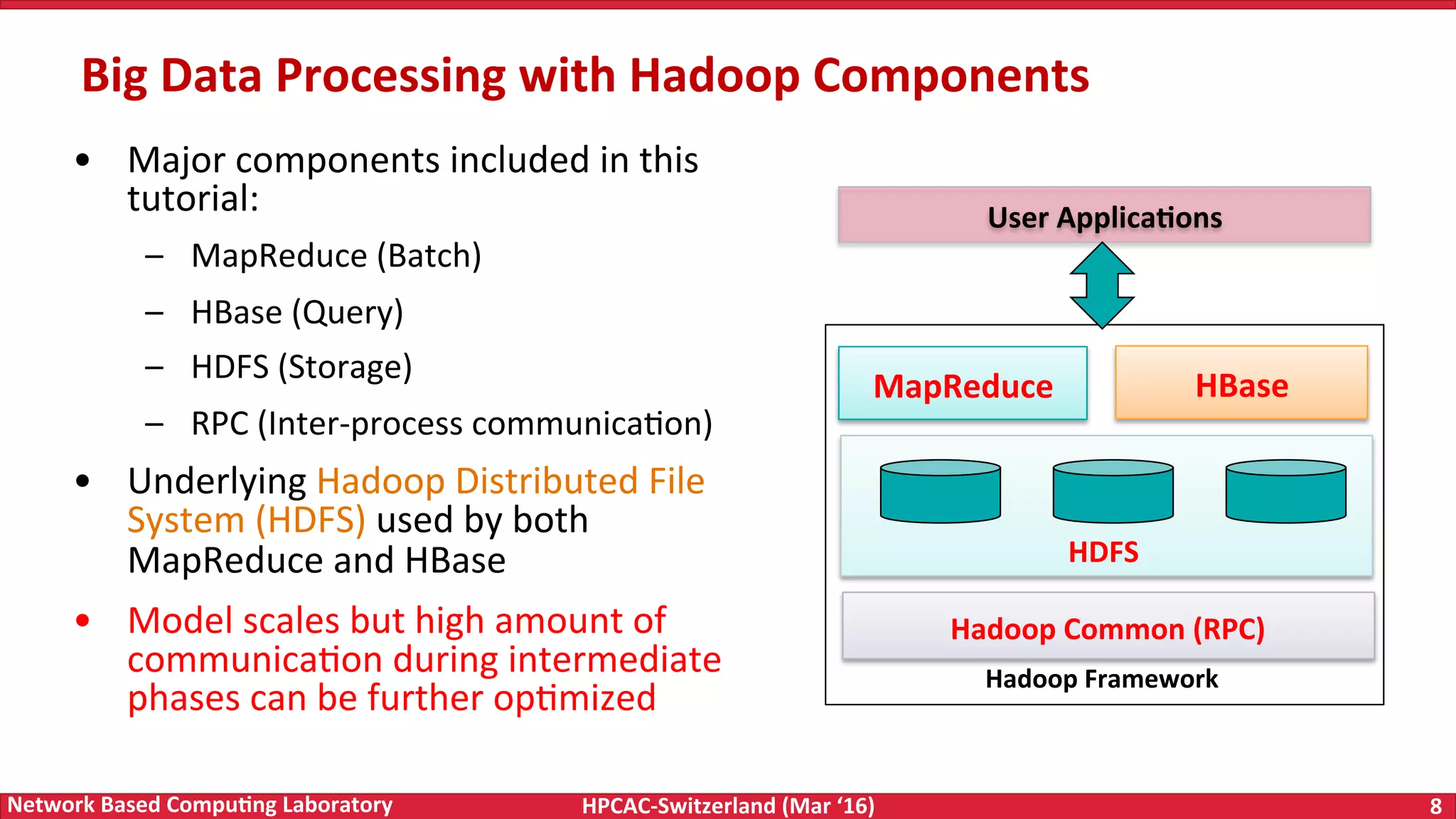 Big Data Processing with Hadoop Components

• Major components included in this tutorial:
  – MapReduce (Batch)
  – HBase (Query)
  – HDFS (Storage)
  – RPC (Inter-process communication)
• Underlying Hadoop Distributed File System (HDFS) used by both MapReduce and HBase
• Model scales but high amount of communication during intermediate phases can be further optimized

User Applications

MapReduce

HBase

HDFS

Hadoop Common (RPC)

Hadoop Framework

Network Based Computing Laboratory

HPCAC-Switzerland (Mar '16)

8